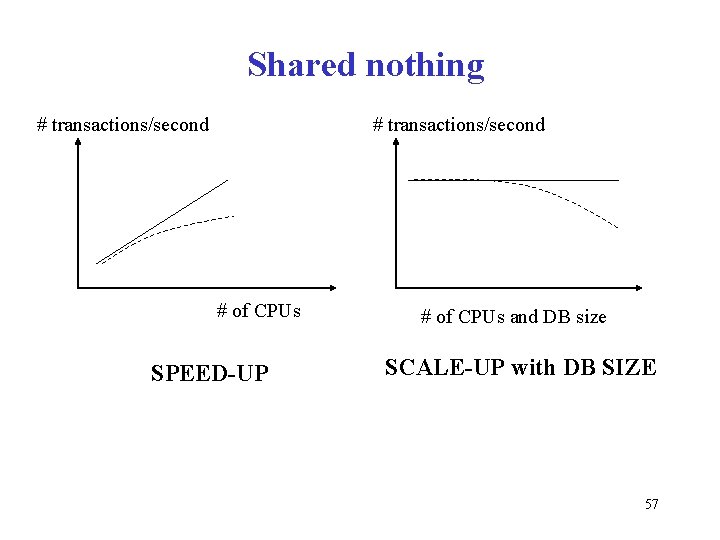 Shared nothing

# transactions/second

# of CPUs

SPEED-UP

# transactions/second

# of CPUs and DB size

SCALE-UP with DB SIZE

57